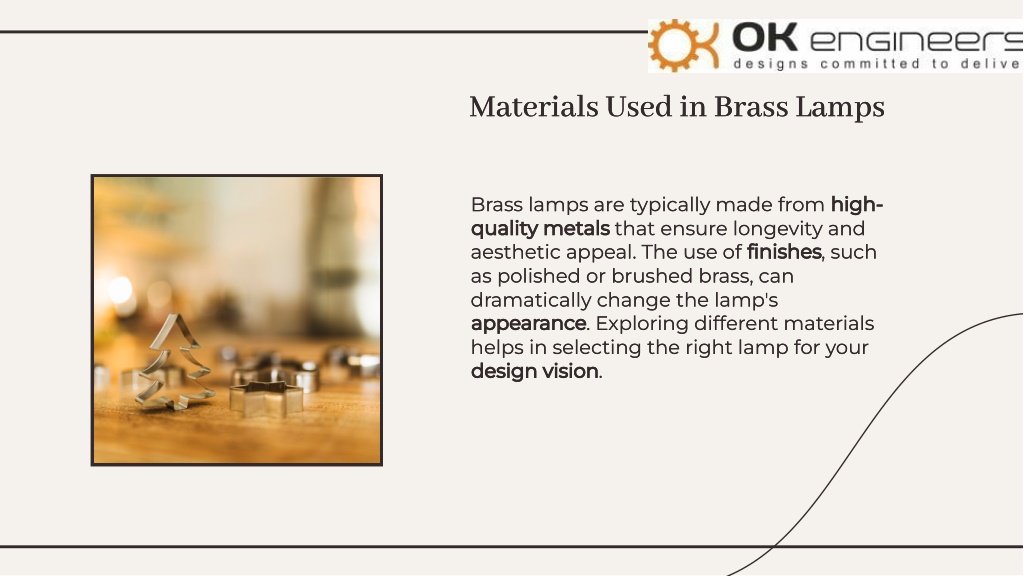 OK engineers
designs committed to delive

Materials Used in Brass Lamps

Brass lamps are typically made from high-quality metals that ensure longevity and aesthetic appeal. The use of finishes, such as polished or brushed brass, can dramatically change the lamp's appearance. Exploring different materials helps in selecting the right lamp for your design vision.